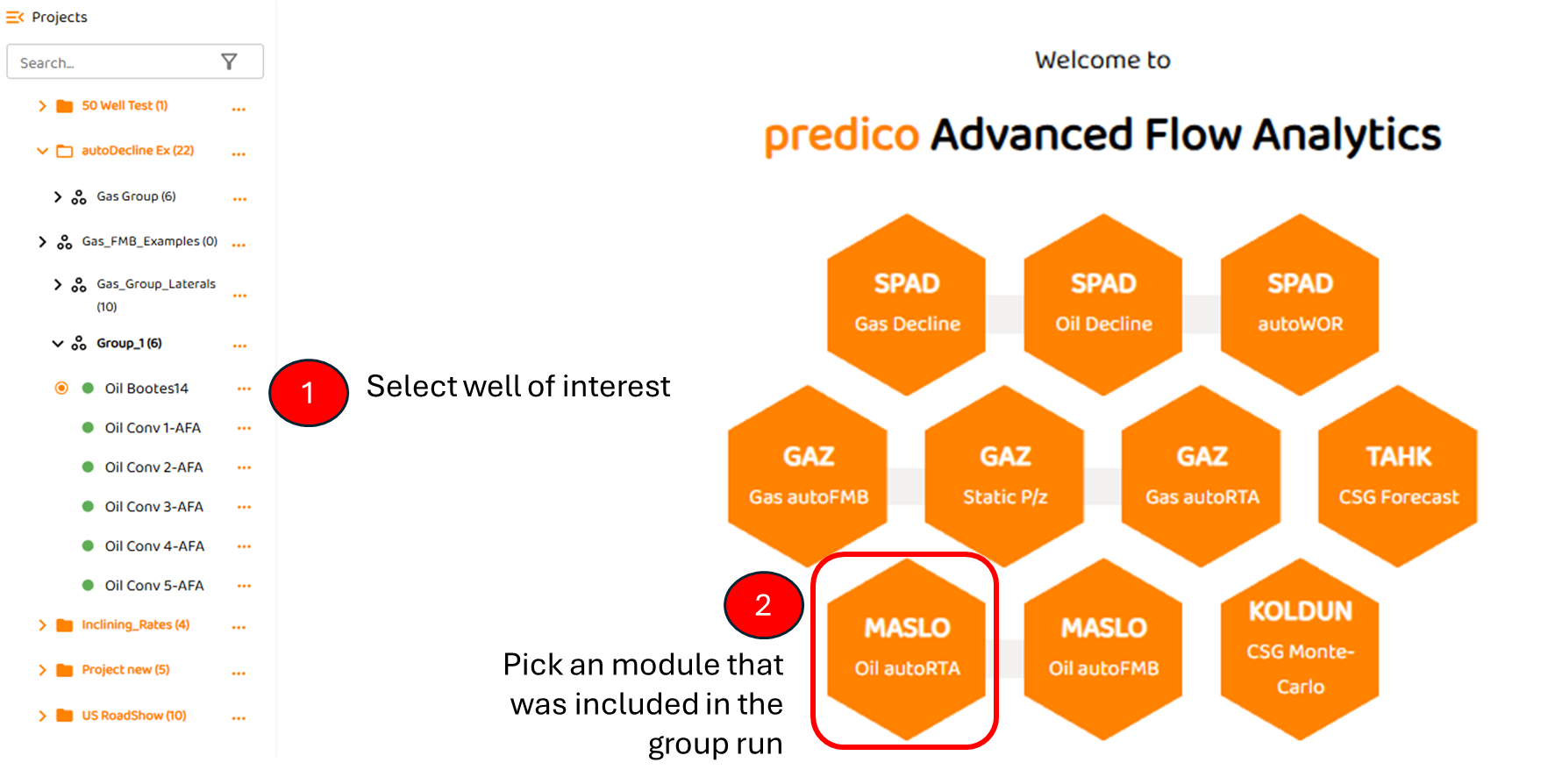 Projects

Search...

50 Well Test (1) ...
autoDecline Ex (22) ...
Gas Group (6) ...
Gas_FMB_Examples (0) ...
Gas_Group_Laterals (10) ...
Group_1 (6) ...
Oil Bootes14 ...
Oil Conv 1-AFA ...
Oil Conv 2-AFA ...
Oil Conv 3-AFA ...
Oil Conv 4-AFA ...
Oil Conv 5-AFA ...
Inclining_Rates (4) ...
Project new (5) ...
US RoadShow (10) ...

1 Select well of interest

2 Pick an module that was included in the group run

Welcome to

predico Advanced Flow Analytics

SPAD Gas Decline

SPAD Oil Decline

SPAD autoWOR

GAZ Gas autoFMB

GAZ Static P/z

GAZ Gas autoRTA

TAHK CSG Forecast

MASLO Oil autoRTA

MASLO Oil autoFMB

KOLDUN CSG Monte-Carlo